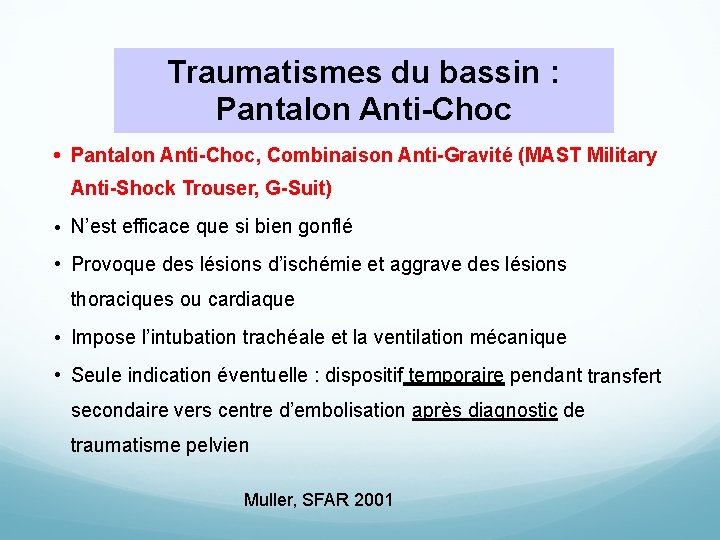 Traumatismes du bassin :
Pantalon Anti-Choc

• Pantalon Anti-Choc, Combinaison Anti-Gravité (MAST Military Anti-Shock Trouser, G-Suit)

• N'est efficace que si bien gonflé

• Provoque des lésions d'ischémie et aggrave des lésions thoraciques ou cardiaque

• Impose l'intubation trachéale et la ventilation mécanique

• Seule indication éventuelle : dispositif temporaire pendant transfert secondaire vers centre d'embolisation après diagnostic de traumatisme pelvien

Muller, SFAR 2001